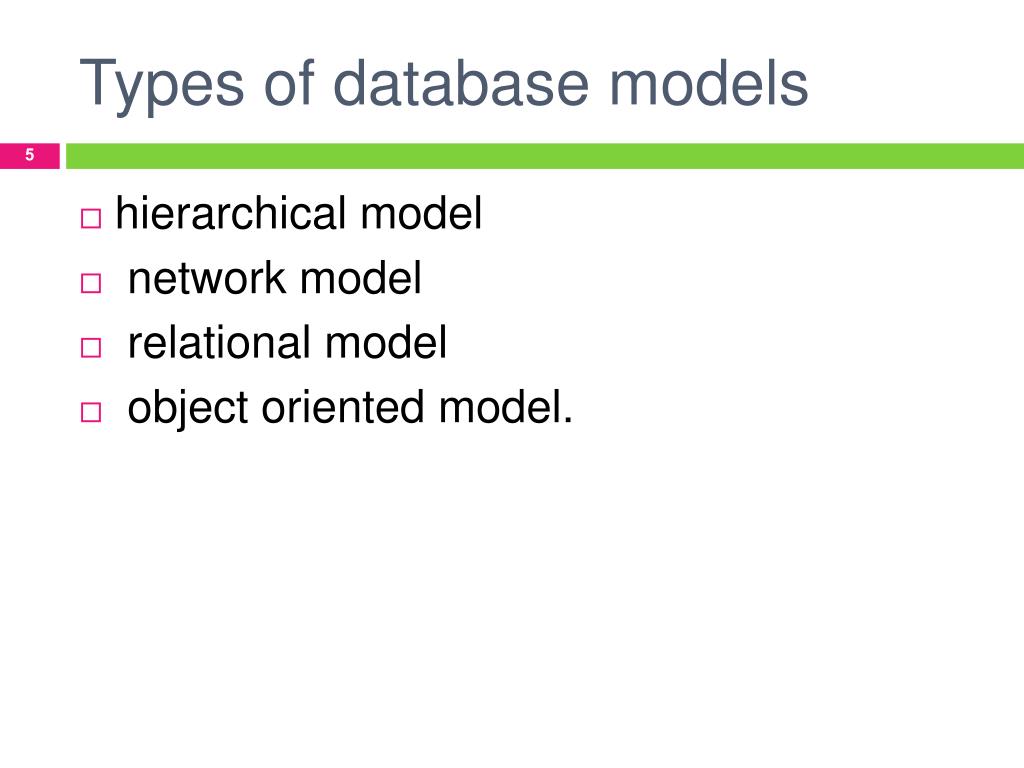 Types of database models

5

□ hierarchical model
□ network model
□ relational model
□ object oriented model.